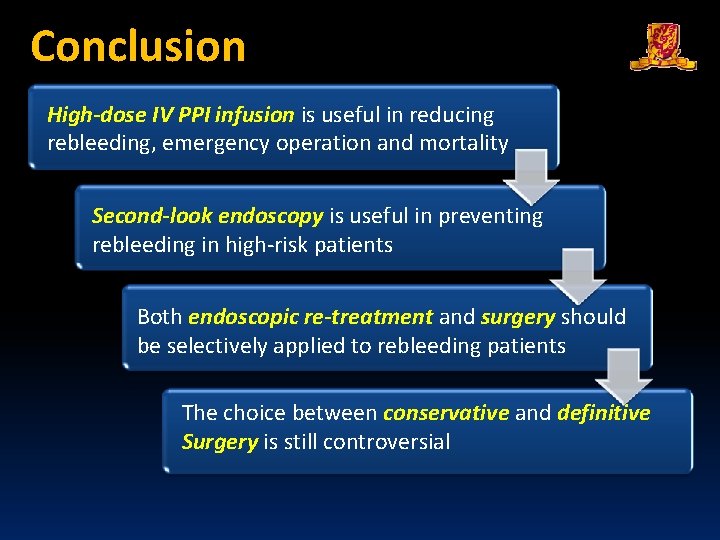 Conclusion

High-dose IV PPI infusion is useful in reducing rebleeding, emergency operation and mortality

Second-look endoscopy is useful in preventing rebleeding in high-risk patients

Both endoscopic re-treatment and surgery should be selectively applied to rebleeding patients

The choice between conservative and definitive Surgery is still controversial